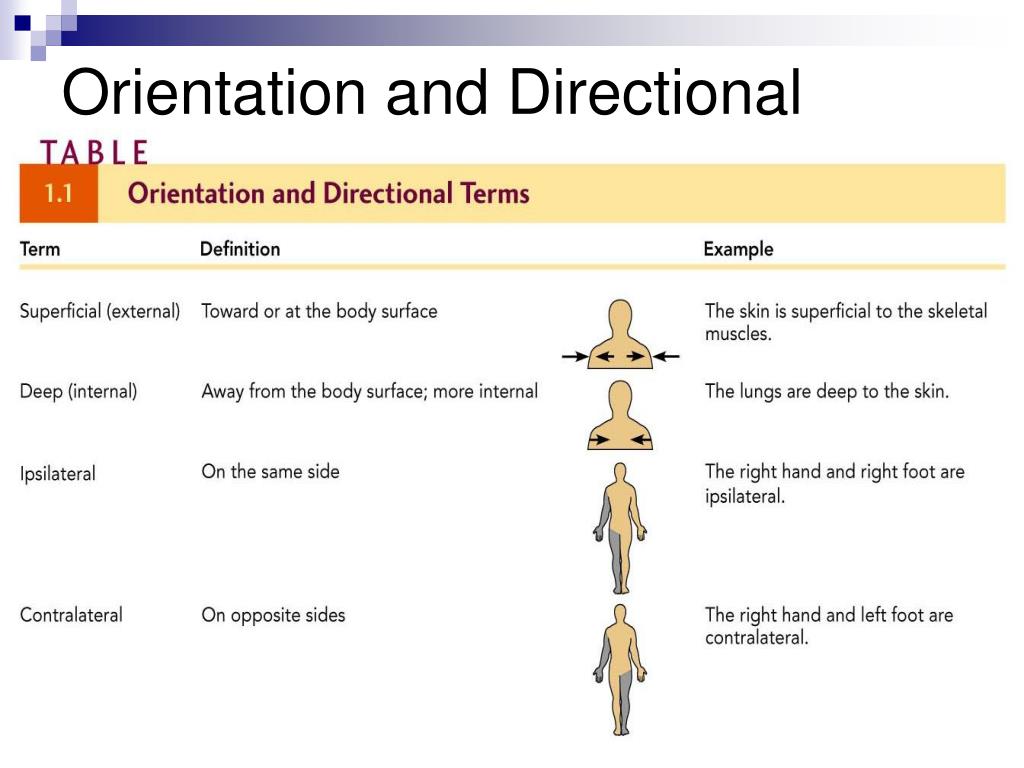 Orientation and Directional

TABLE 1.1 Orientation and Directional Terms

| Term | Definition | Example |
|---|---|---|
| Superficial (external) | Toward or at the body surface | The skin is superficial to the skeletal muscles. |
| Deep (internal) | Away from the body surface; more internal | The lungs are deep to the skin. |
| Ipsilateral | On the same side | The right hand and right foot are ipsilateral. |
| Contralateral | On opposite sides | The right hand and left foot are contralateral. |